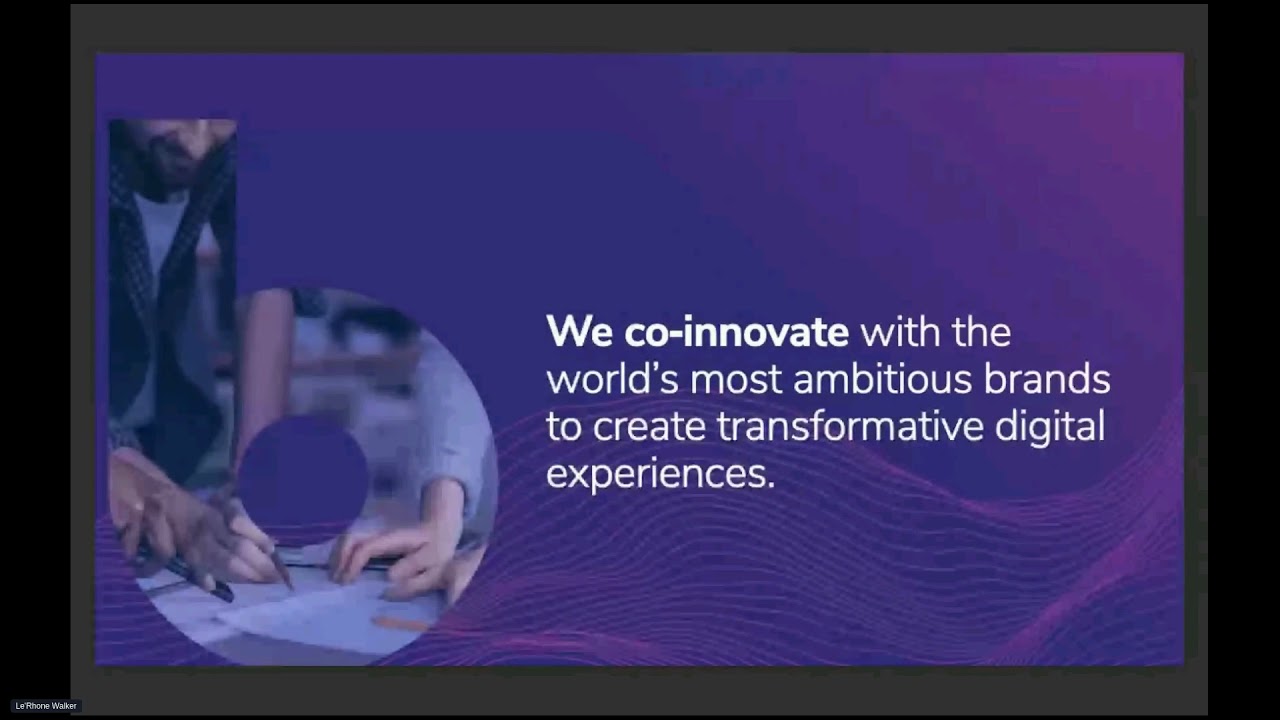 We co-innovate with the world's most ambitious brands to create transformative digital experiences.

Le'Rhone Walker